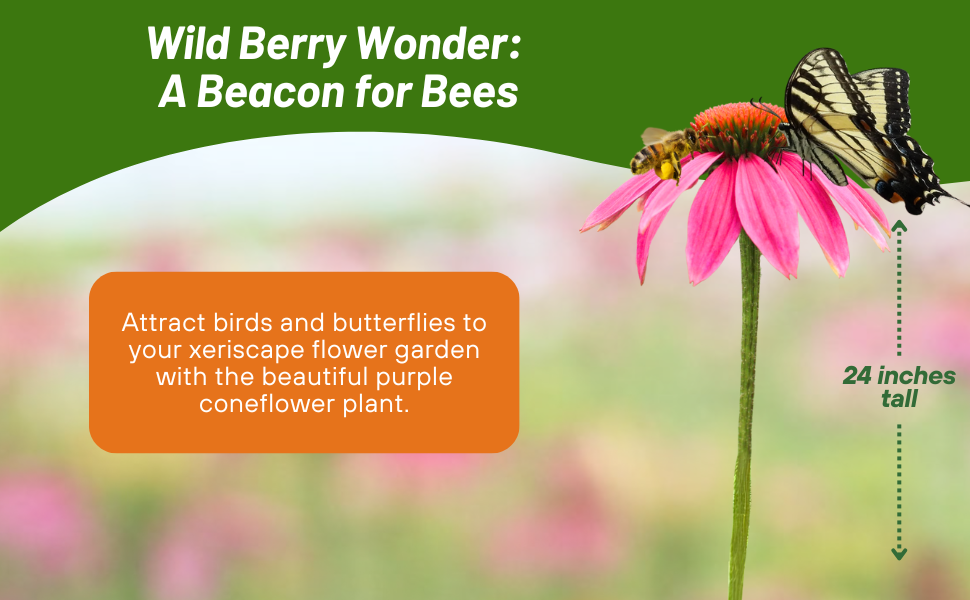 Wild Berry Wonder:
A Beacon for Bees

Attract birds and butterflies to your xeriscape flower garden with the beautiful purple coneflower plant.

24 inches tall